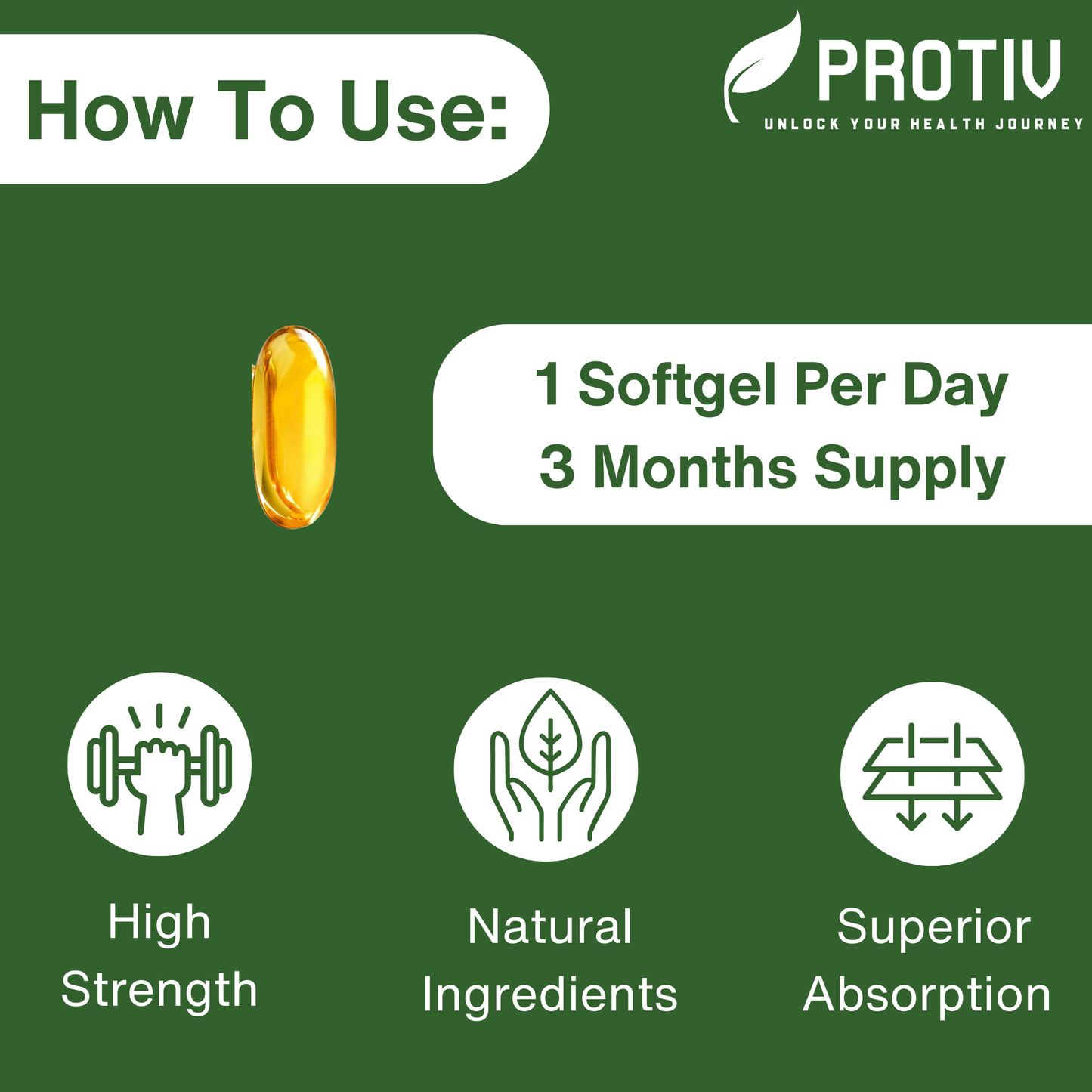 How To Use:

PROTIV
UNLOCK YOUR HEALTH JOURNEY

1 Softgel Per Day
3 Months Supply

High Strength

Natural Ingredients

Superior Absorption